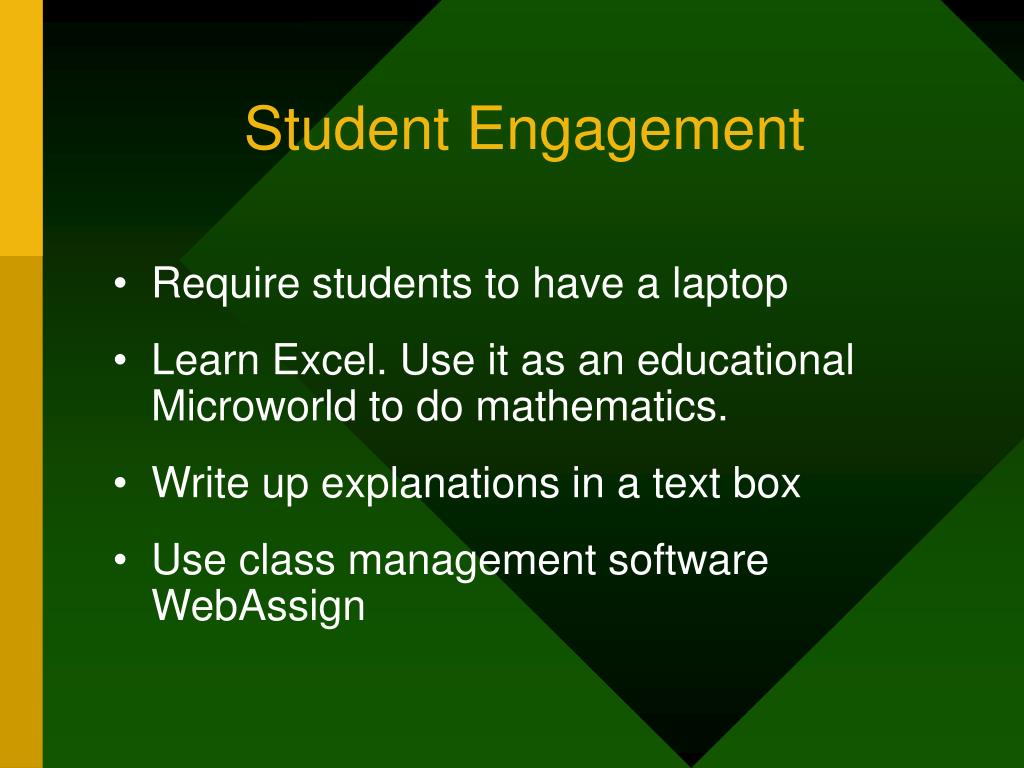 Student Engagement

• Require students to have a laptop
• Learn Excel. Use it as an educational Microworld to do mathematics.
• Write up explanations in a text box
• Use class management software WebAssign